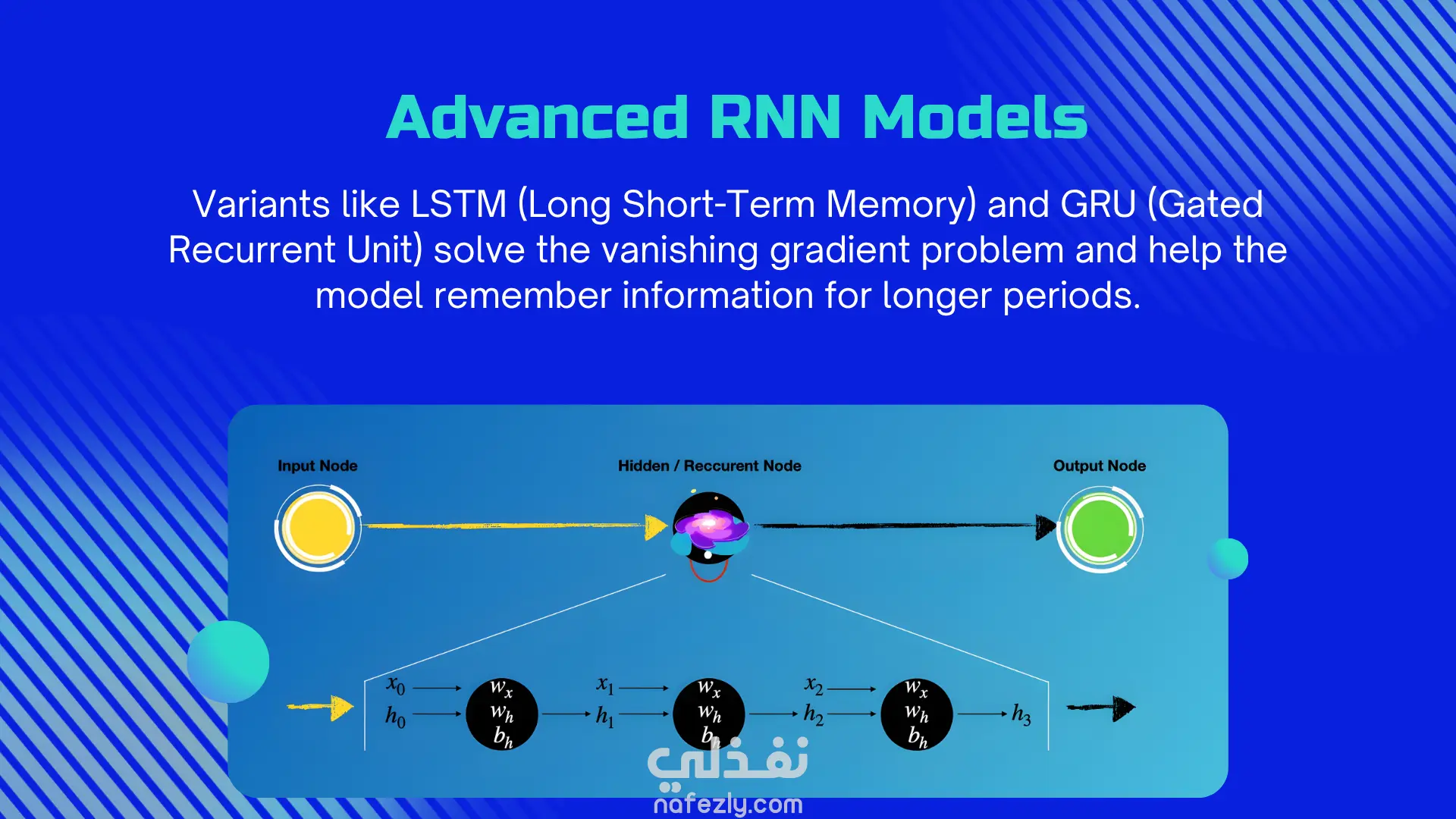 Advanced RNN Models

Variants like LSTM (Long Short-Term Memory) and GRU (Gated Recurrent Unit) solve the vanishing gradient problem and help the model remember information for longer periods.

Input Node

Hidden / Reccurent Node

Output Node

$x_0$ $h_0$ $w_x$ $w_h$ $b_h$ $x_1$ $h_1$ $w_x$ $w_h$ $b_h$ $x_2$ $h_2$ $w_x$ $w_h$ $b_h$ $h_3$

نفذلي
nafezly.com